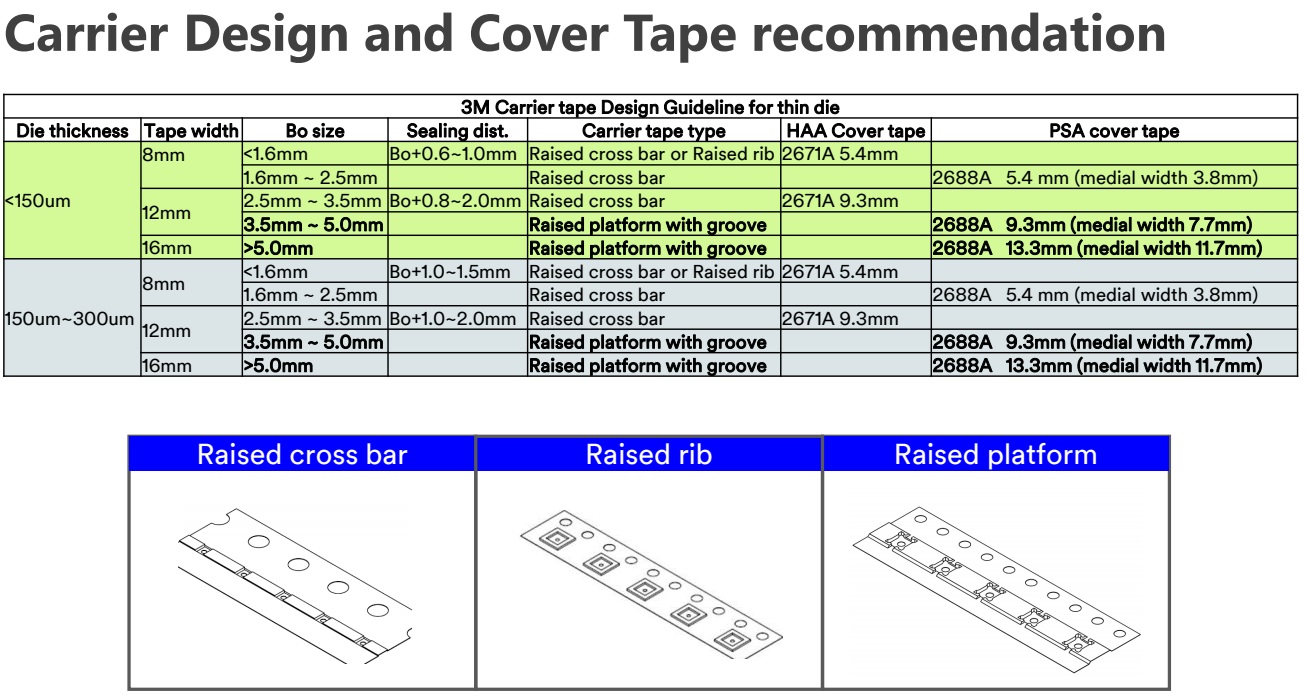 Carrier Design and Cover Tape recommendation

3M Carrier tape Design Guideline for thin die

| Die thickness | Tape width | Bo size | Sealing dist. | Carrier tape type | HAA Cover tape | PSA cover tape |
|---|---|---|---|---|---|---|
| <150um | 8mm | <1.6mm | Bo+0.6~1.0mm | Raised cross bar or Raised rib | 2671A 5.4mm | |
| | | 1.6mm ~ 2.5mm | | Raised cross bar | | 2688A 5.4 mm (medial width 3.8mm) |
| | 12mm | 2.5mm ~ 3.5mm | Bo+0.8~2.0mm | Raised cross bar | 2671A 9.3mm | |
| | | 3.5mm ~ 5.0mm | | Raised platform with groove | | 2688A 9.3mm (medial width 7.7mm) |
| | 16mm | >5.0mm | | Raised platform with groove | | 2688A 13.3mm (medial width 11.7mm) |
| 150um~300um | 8mm | <1.6mm | Bo+1.0~1.5mm | Raised cross bar or Raised rib | 2671A 5.4mm | |
| | | 1.6mm ~ 2.5mm | | Raised cross bar | | 2688A 5.4 mm (medial width 3.8mm) |
| | 12mm | 2.5mm ~ 3.5mm | Bo+1.0~2.0mm | Raised cross bar | 2671A 9.3mm | |
| | | 3.5mm ~ 5.0mm | | Raised platform with groove | | 2688A 9.3mm (medial width 7.7mm) |
| | 16mm | >5.0mm | | Raised platform with groove | | 2688A 13.3mm (medial width 11.7mm) |

Raised cross bar

Raised rib

Raised platform